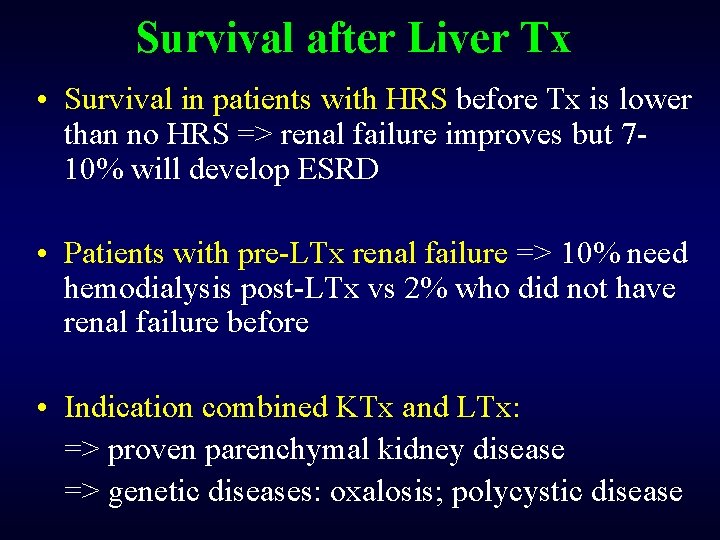 Survival after Liver Tx

• Survival in patients with HRS before Tx is lower than no HRS => renal failure improves but 7-10% will develop ESRD

• Patients with pre-LTx renal failure => 10% need hemodialysis post-LTx vs 2% who did not have renal failure before

• Indication combined KTx and LTx:
=> proven parenchymal kidney disease
=> genetic diseases: oxalosis; polycystic disease